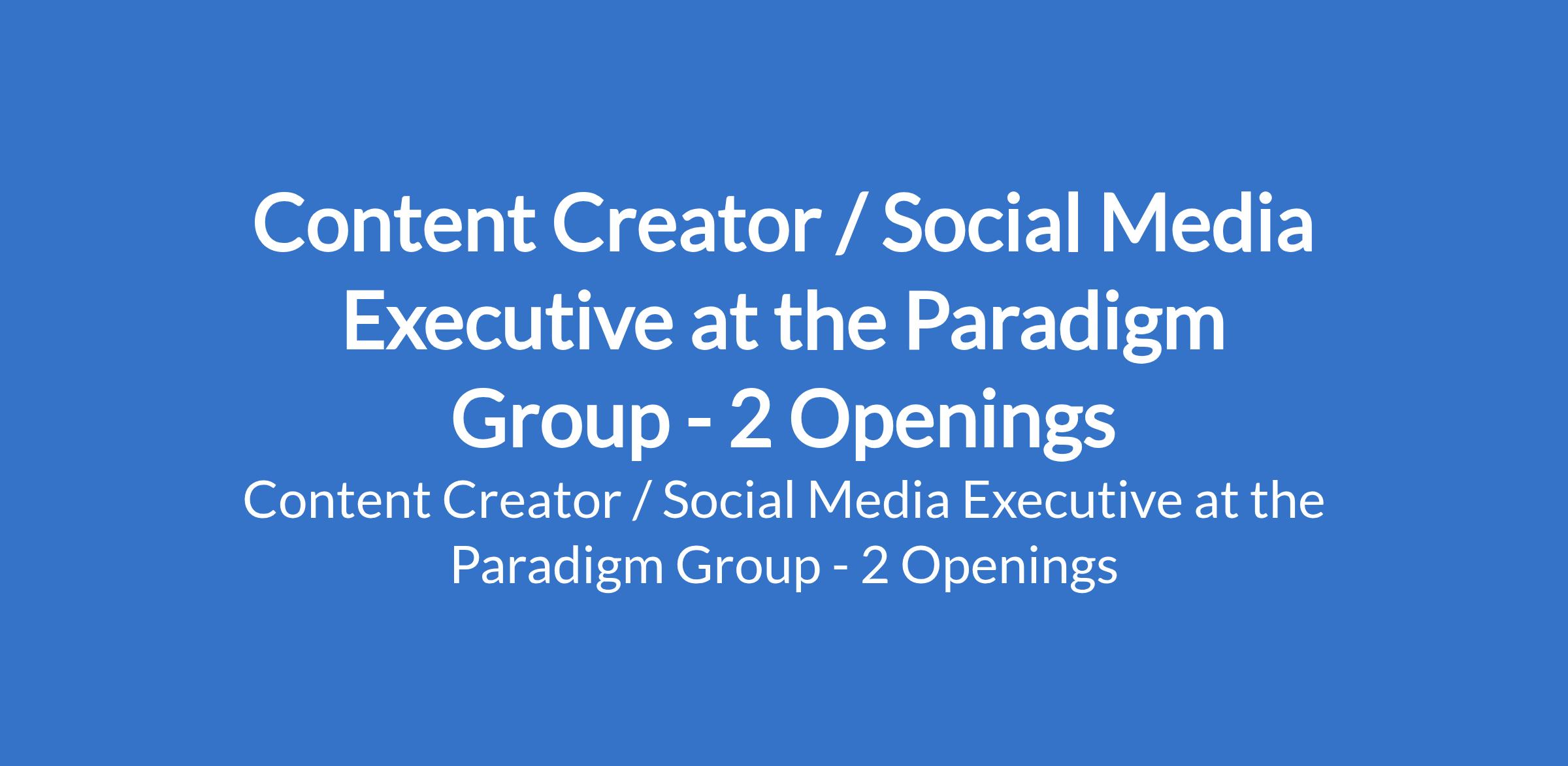 Content Creator / Social Media Executive at the Paradigm Group - 2 Openings

Content Creator / Social Media Executive at the Paradigm Group - 2 Openings